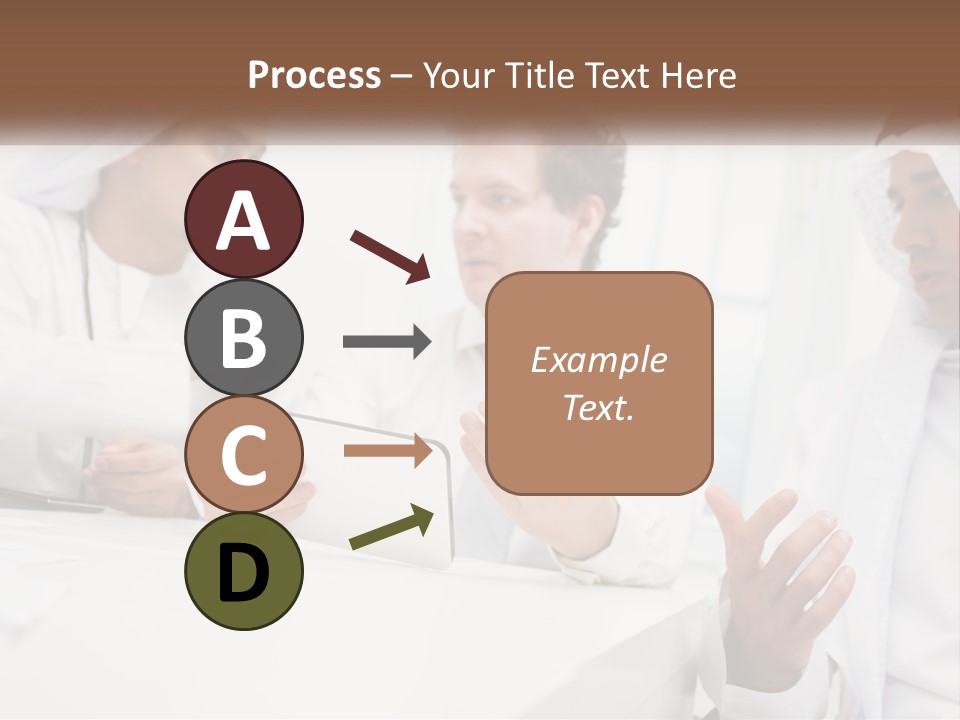 Process – Your Title Text Here

A

B

C

D

Example Text.